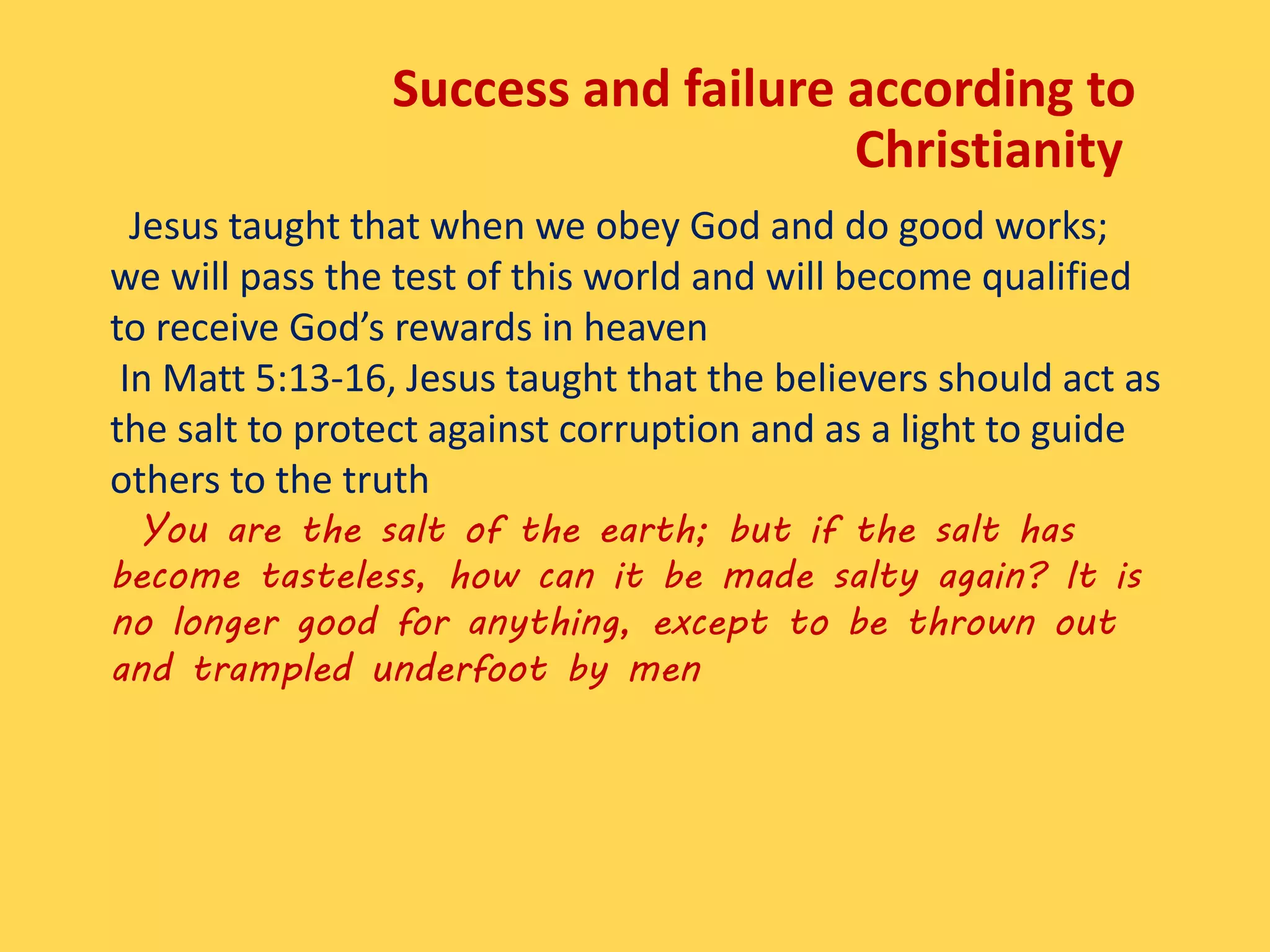 Success and failure according to Christianity

Jesus taught that when we obey God and do good works; we will pass the test of this world and will become qualified to receive God’s rewards in heaven

In Matt 5:13-16, Jesus taught that the believers should act as the salt to protect against corruption and as a light to guide others to the truth

You are the salt of the earth; but if the salt has become tasteless, how can it be made salty again? It is no longer good for anything, except to be thrown out and trampled underfoot by men